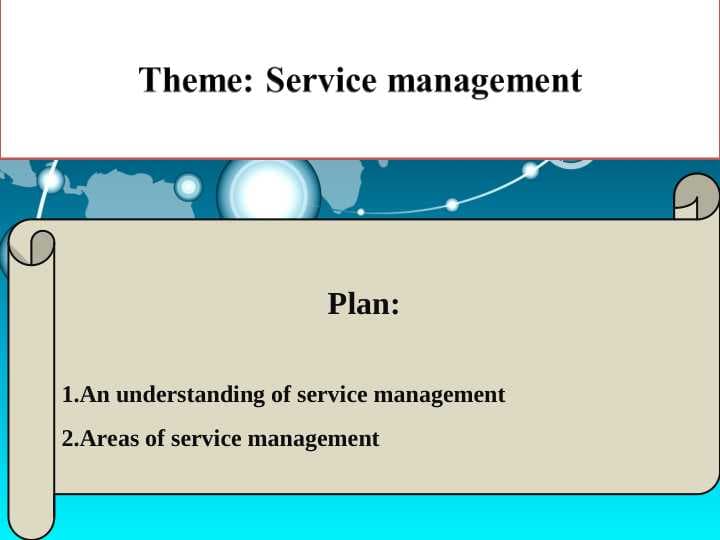 Theme: Service management

Plan:

1.An understanding of service management

2.Areas of service management